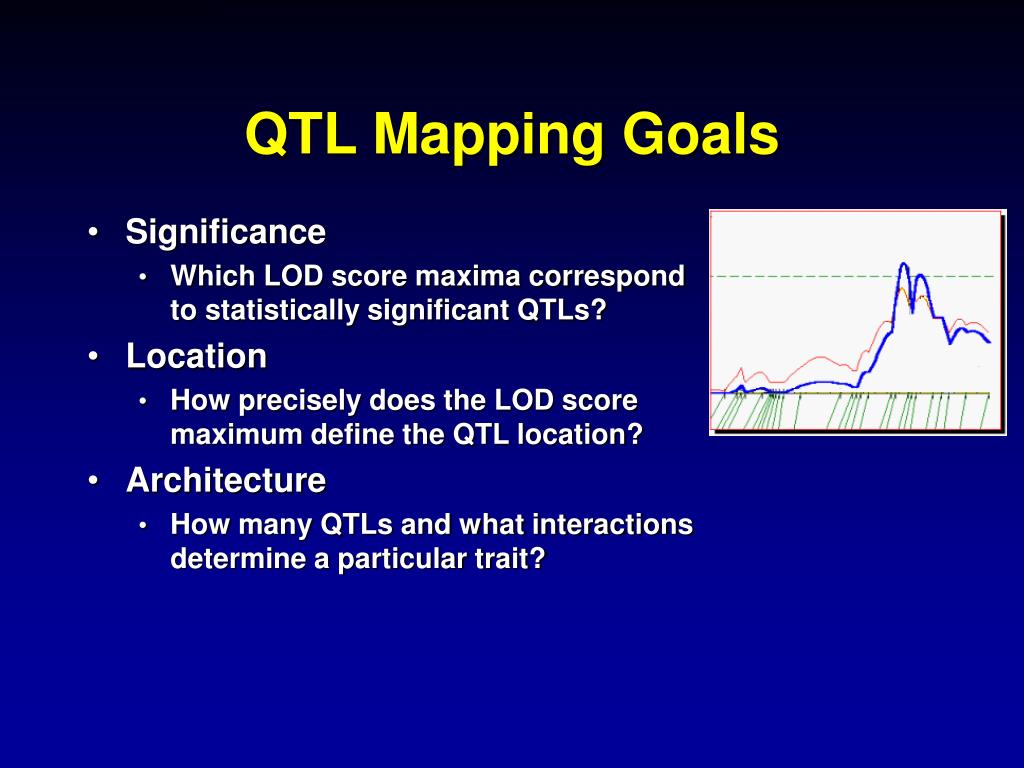 QTL Mapping Goals

• Significance
  • Which LOD score maxima correspond to statistically significant QTLs?
• Location
  • How precisely does the LOD score maximum define the QTL location?
• Architecture
  • How many QTLs and what interactions determine a particular trait?